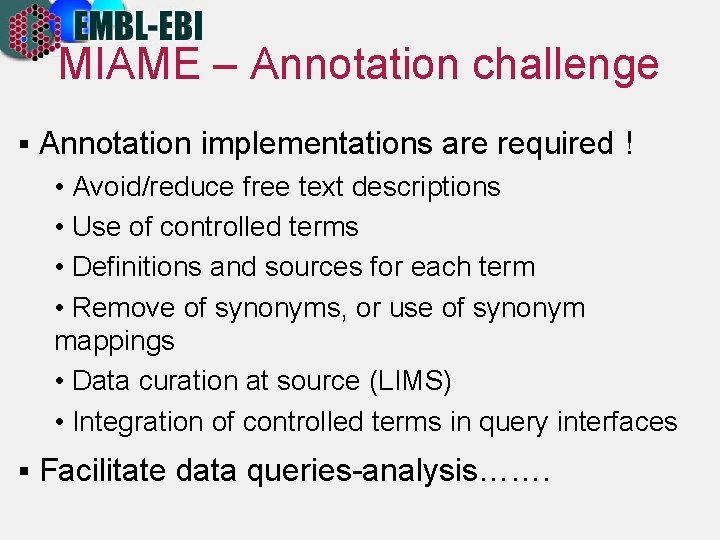 EMBL-EBI

MIAME – Annotation challenge

▪ Annotation implementations are required !

• Avoid/reduce free text descriptions

• Use of controlled terms

• Definitions and sources for each term

• Remove of synonyms, or use of synonym mappings

• Data curation at source (LIMS)

• Integration of controlled terms in query interfaces

▪ Facilitate data queries-analysis…….